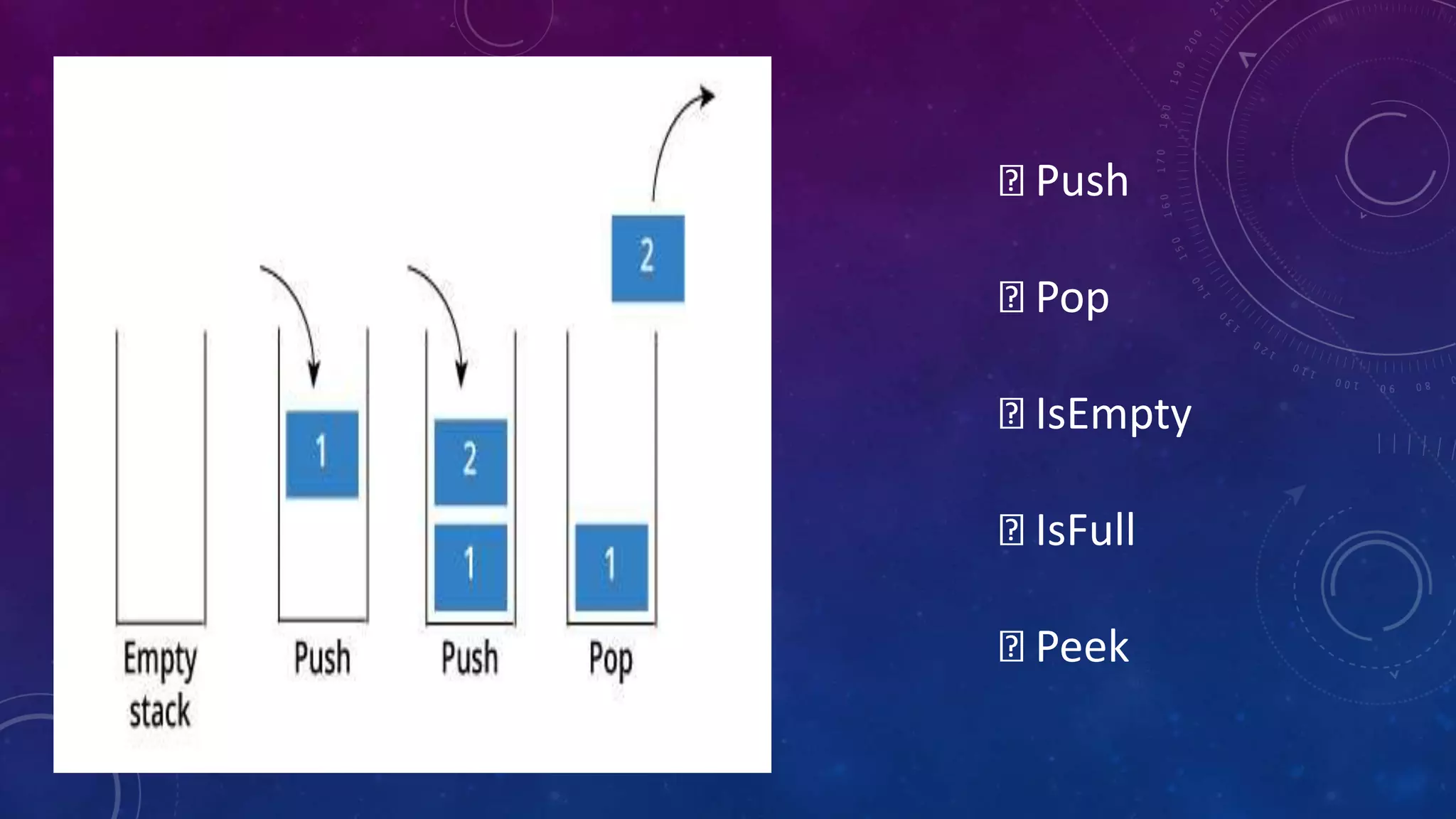 2

1

2

1

1

Empty stack

Push

Push

Pop

 Push

 Pop

 IsEmpty

 IsFull

 Peek